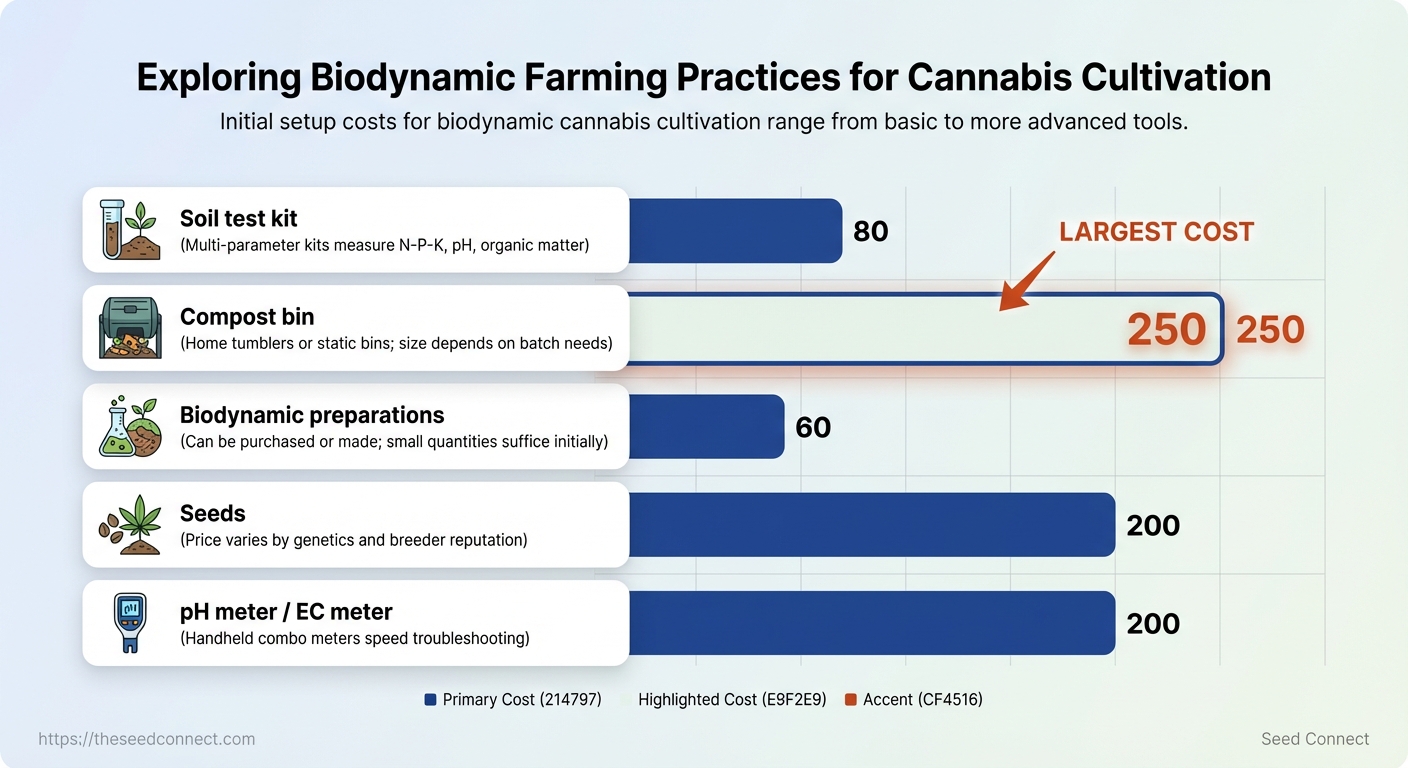 Exploring Biodynamic Farming Practices for Cannabis Cultivation

Initial setup costs for biodynamic cannabis cultivation range from basic to more advanced tools.

Soil test kit
(Multi-parameter kits measure N-P-K, pH, organic matter)
80

LARGEST COST

Compost bin
(Home tumblers or static bins; size depends on batch needs)
250 250

Biodynamic preparations
(Can be purchased or made; small quantities suffice initially)
60

Seeds
(Price varies by genetics and breeder reputation)
200

pH meter / EC meter
(Handheld combo meters speed troubleshooting)
200

Primary Cost (214797) Highlighted Cost (E9F2E9) Accent (CF4516)

https://theseedconnect.com

Seed Connect